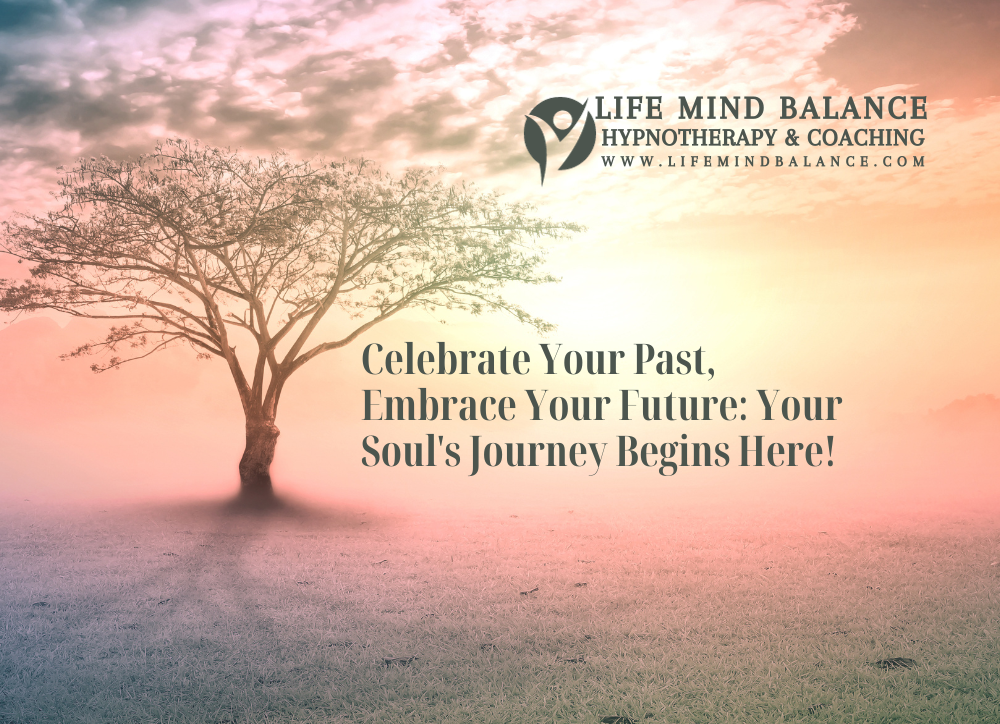 LIFE MIND BALANCE
HYPNOTHERAPY & COACHING
WWW.LIFEMINDBALANCE.COM

Celebrate Your Past, Embrace Your Future: Your Soul's Journey Begins Here!